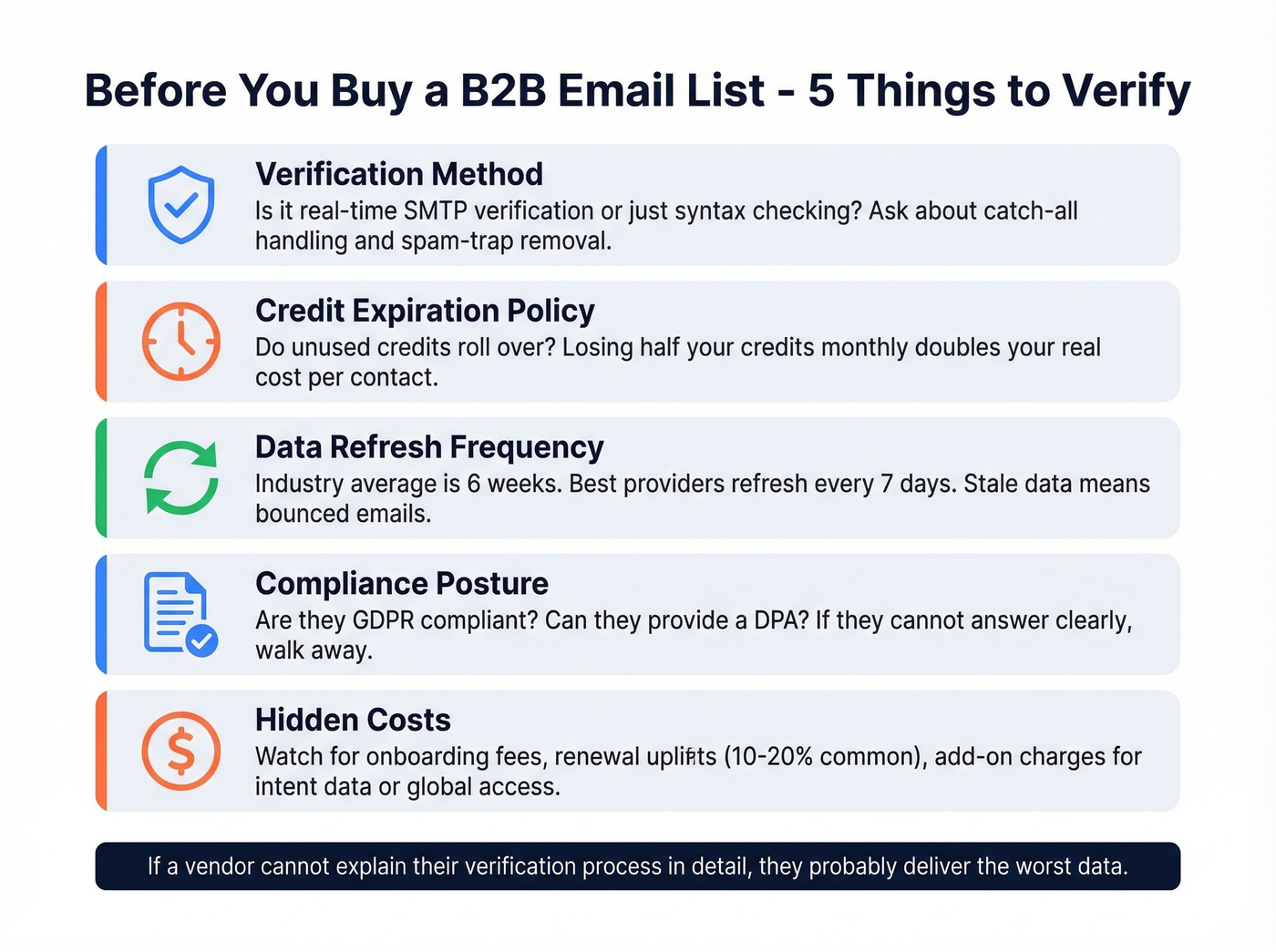 Before You Buy a B2B Email List - 5 Things to Verify

Verification Method
Is it real-time SMTP verification or just syntax checking? Ask about catch-all handling and spam-trap removal.

Credit Expiration Policy
Do unused credits roll over? Losing half your credits monthly doubles your real cost per contact.

Data Refresh Frequency
Industry average is 6 weeks. Best providers refresh every 7 days. Stale data means bounced emails.

Compliance Posture
Are they GDPR compliant? Can they provide a DPA? If they cannot answer clearly, walk away.

Hidden Costs
Watch for onboarding fees, renewal uplifts (10-20% common), add-on charges for intent data or global access.

If a vendor cannot explain their verification process in detail, they probably deliver the worst data.